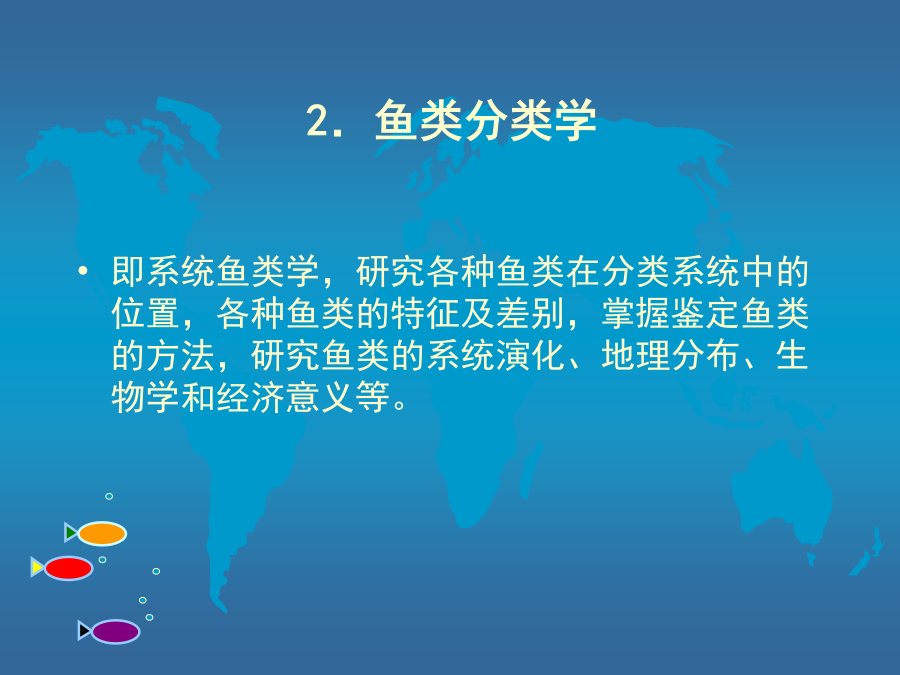 2. 鱼类分类学

• 即系统鱼类学，研究各种鱼类在分类系统中的位置，各种鱼类的特征及差别，掌握鉴定鱼类的方法，研究鱼类的系统演化、地理分布、生物学和经济意义等。